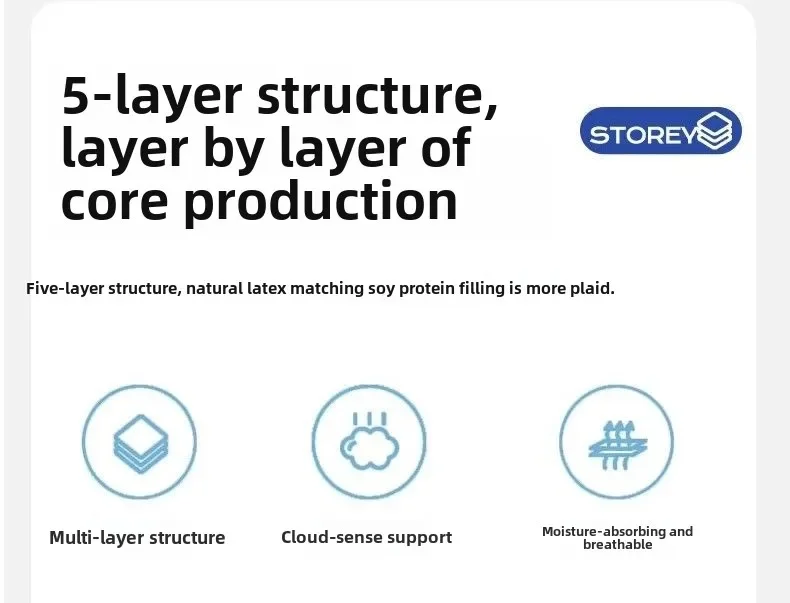 5-layer structure, layer by layer of core production

STOREY

Five-layer structure, natural latex matching soy protein filling is more plaid.

Multi-layer structure

Cloud-sense support

Moisture-absorbing and breathable